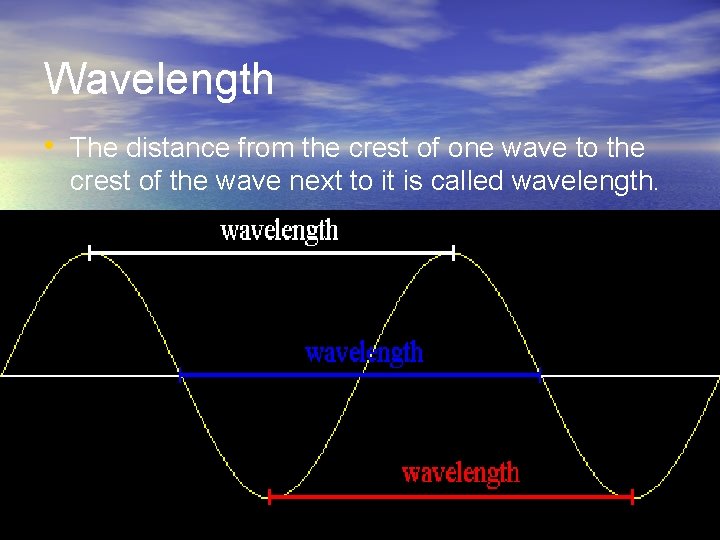 Wavelength

• The distance from the crest of one wave to the crest of the wave next to it is called wavelength.

wavelength

wavelength

wavelength